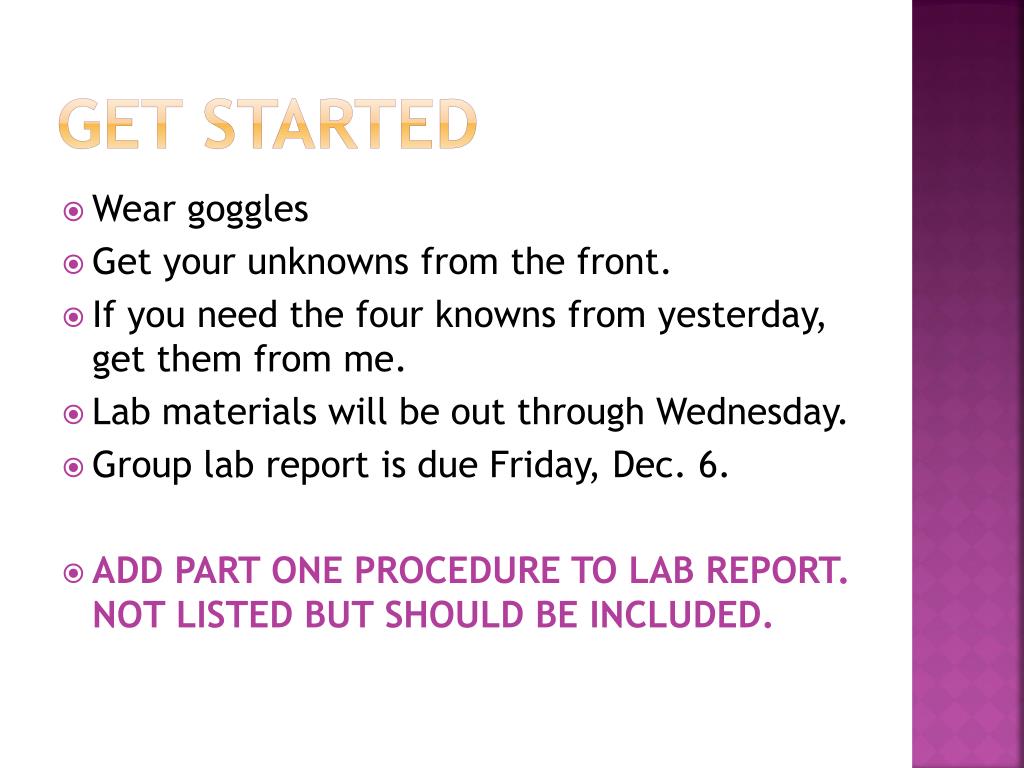 GET STARTED

Wear goggles

Get your unknowns from the front.

If you need the four knowns from yesterday, get them from me.

Lab materials will be out through Wednesday.

Group lab report is due Friday, Dec. 6.

ADD PART ONE PROCEDURE TO LAB REPORT. NOT LISTED BUT SHOULD BE INCLUDED.